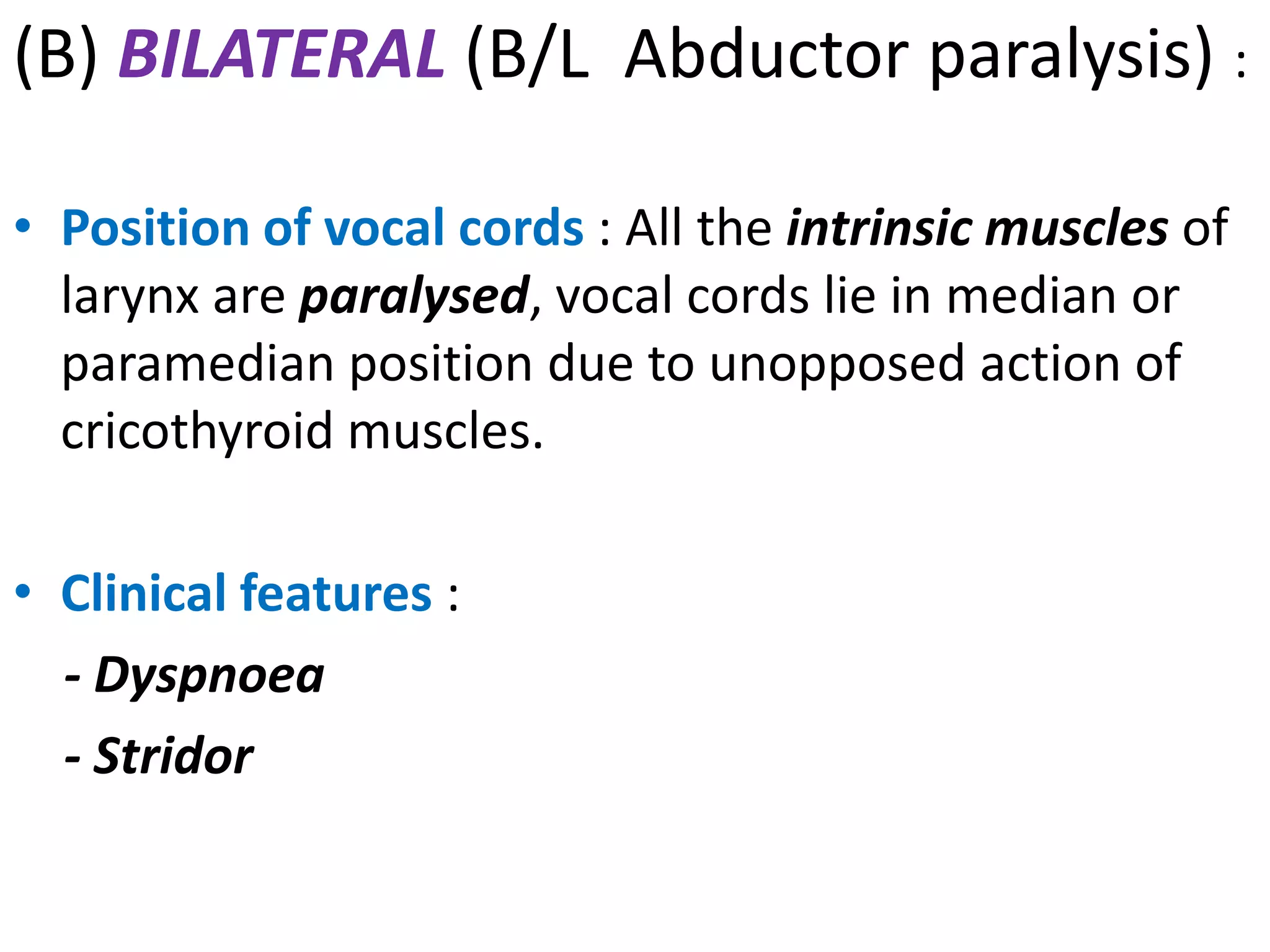 (B) BILATERAL (B/L Abductor paralysis) :

• Position of vocal cords : All the intrinsic muscles of larynx are paralysed, vocal cords lie in median or paramedian position due to unopposed action of cricothyroid muscles.

• Clinical features :

- Dyspnoea

- Stridor